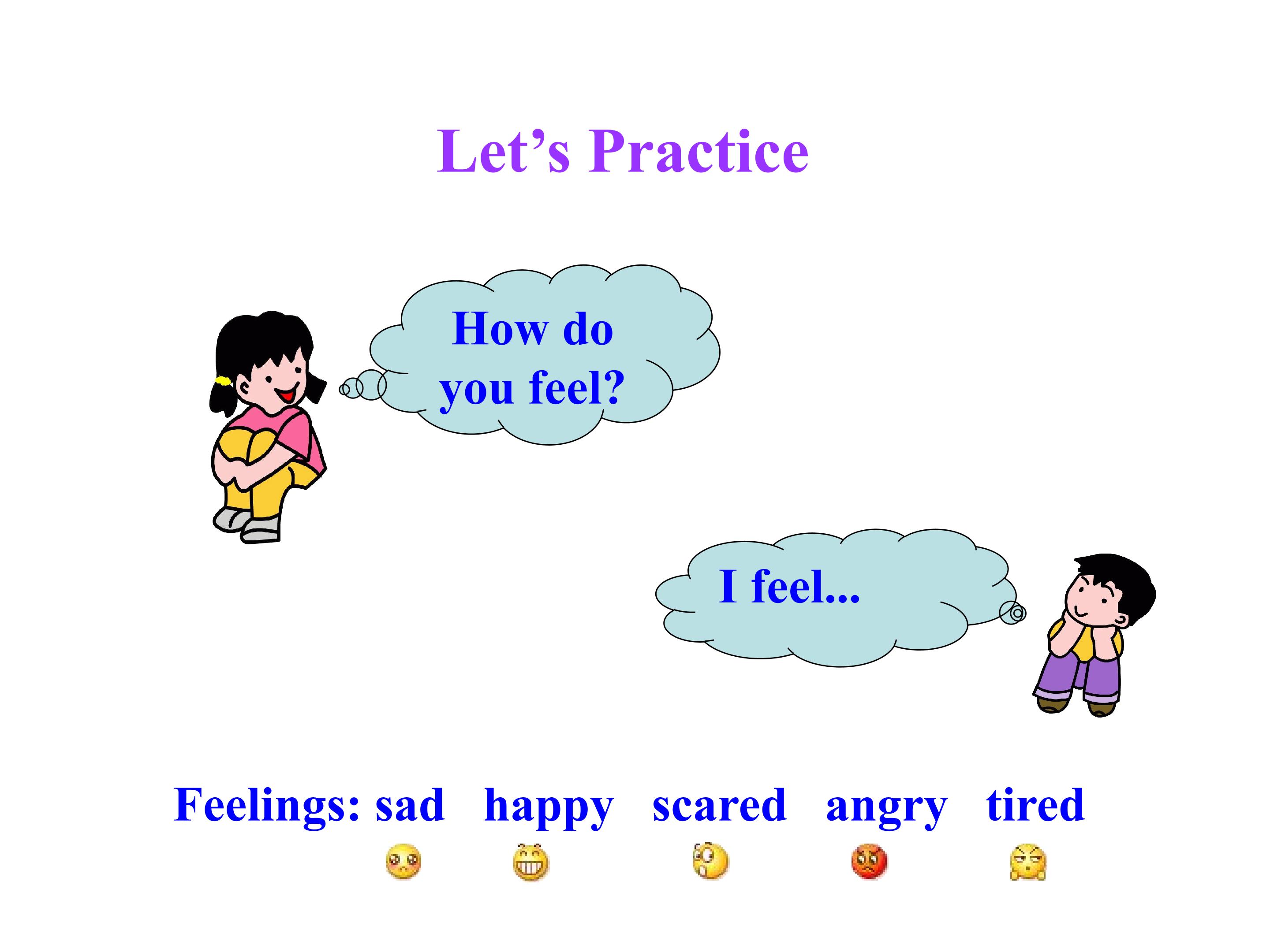 Let's Practice

How do you feel?

I feel...

Feelings: sad   happy   scared   angry   tired